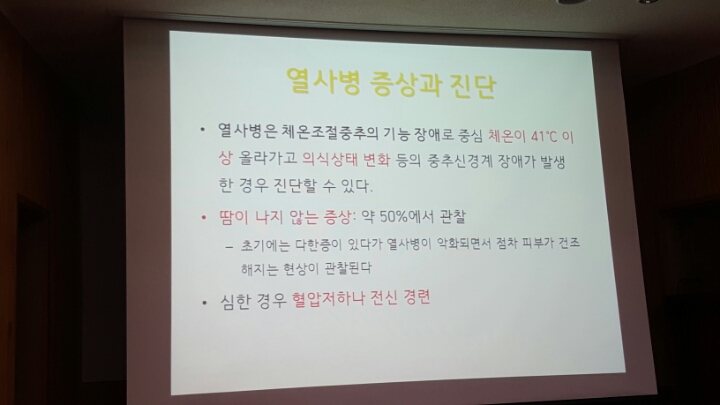 열사병 증상과 진단

• 열사병은 체온조절중추의 기능 장애로 중심 체온이 41°C 이상 올라가고 의식상태 변화 등의 중추신경계 장애가 발생한 경우 진단할 수 있다.

• 땀이 나지 않는 증상: 약 50%에서 관찰

– 초기에는 다한증이 있다가 열사병이 악화되면서 점차 피부가 건조해지는 현상이 관찰된다

• 심한 경우 혈압저하나 전신 경련